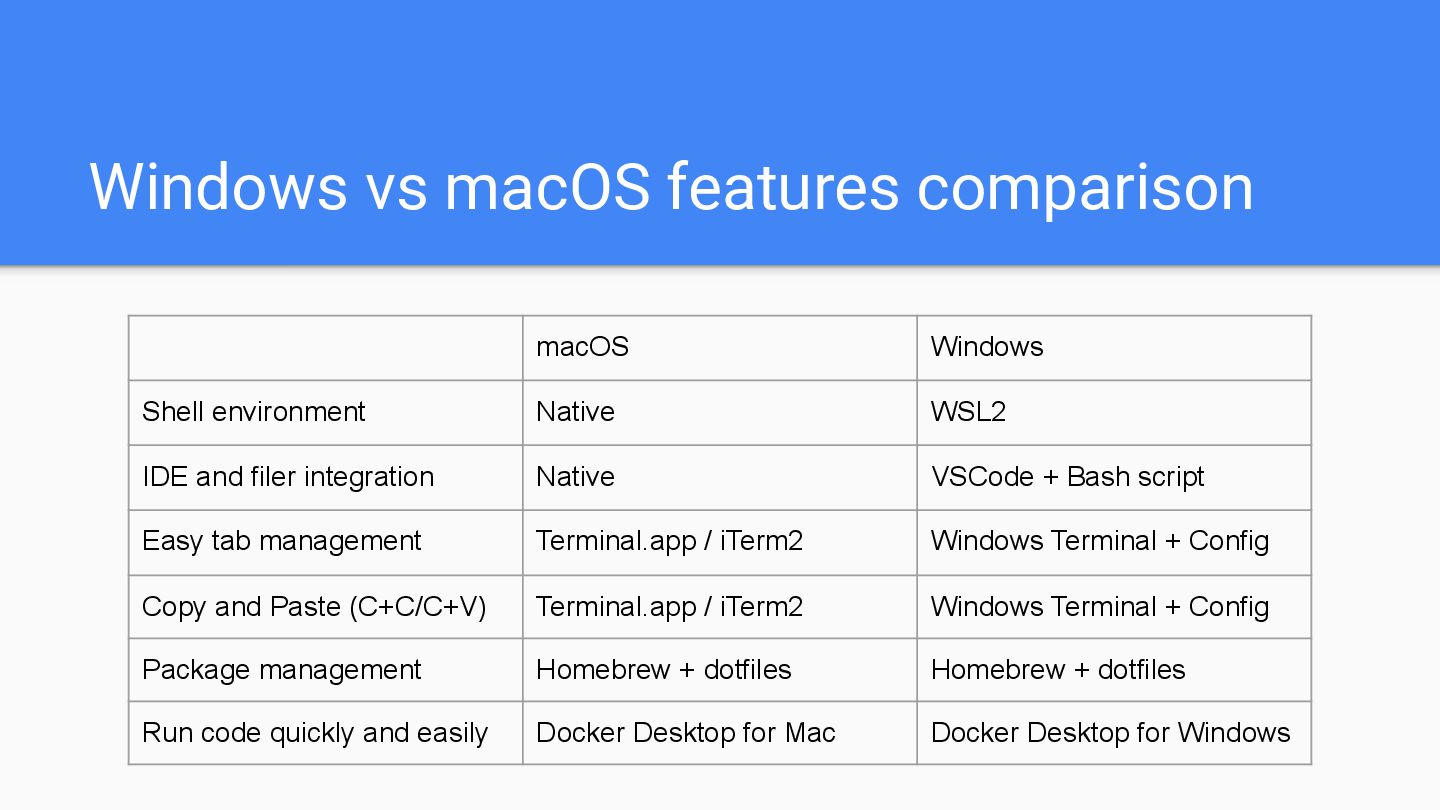 Windows vs macOS features comparison

| | macOS | Windows |
|---|---|---|
| Shell environment | Native | WSL2 |
| IDE and filer integration | Native | VSCode + Bash script |
| Easy tab management | Terminal.app / iTerm2 | Windows Terminal + Config |
| Copy and Paste (C+C/C+V) | Terminal.app / iTerm2 | Windows Terminal + Config |
| Package management | Homebrew + dotfiles | Homebrew + dotfiles |
| Run code quickly and easily | Docker Desktop for Mac | Docker Desktop for Windows |